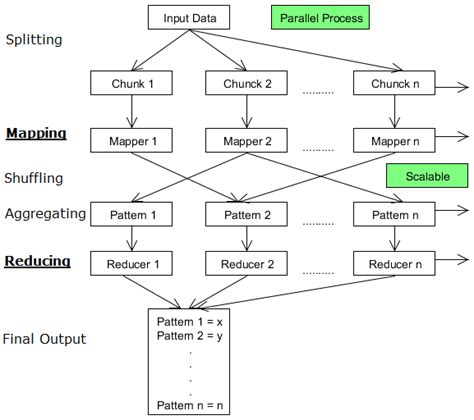 Input Data

Parallel Process

Splitting

Chunk 1

Chunck 2

..........

Chunck n

Mapping

Mapper 1

Mapper 2

..........

Mapper n

Shuffling

Scalable

Aggregating

Pattern 1

Pattern 2

..........

Pattern n

Reducing

Reducer 1

Reducer 2

..........

Reducer n

Final Output

Pattern 1 = x
Pattern 2 = y
.
.
.
.
Pattern n = n